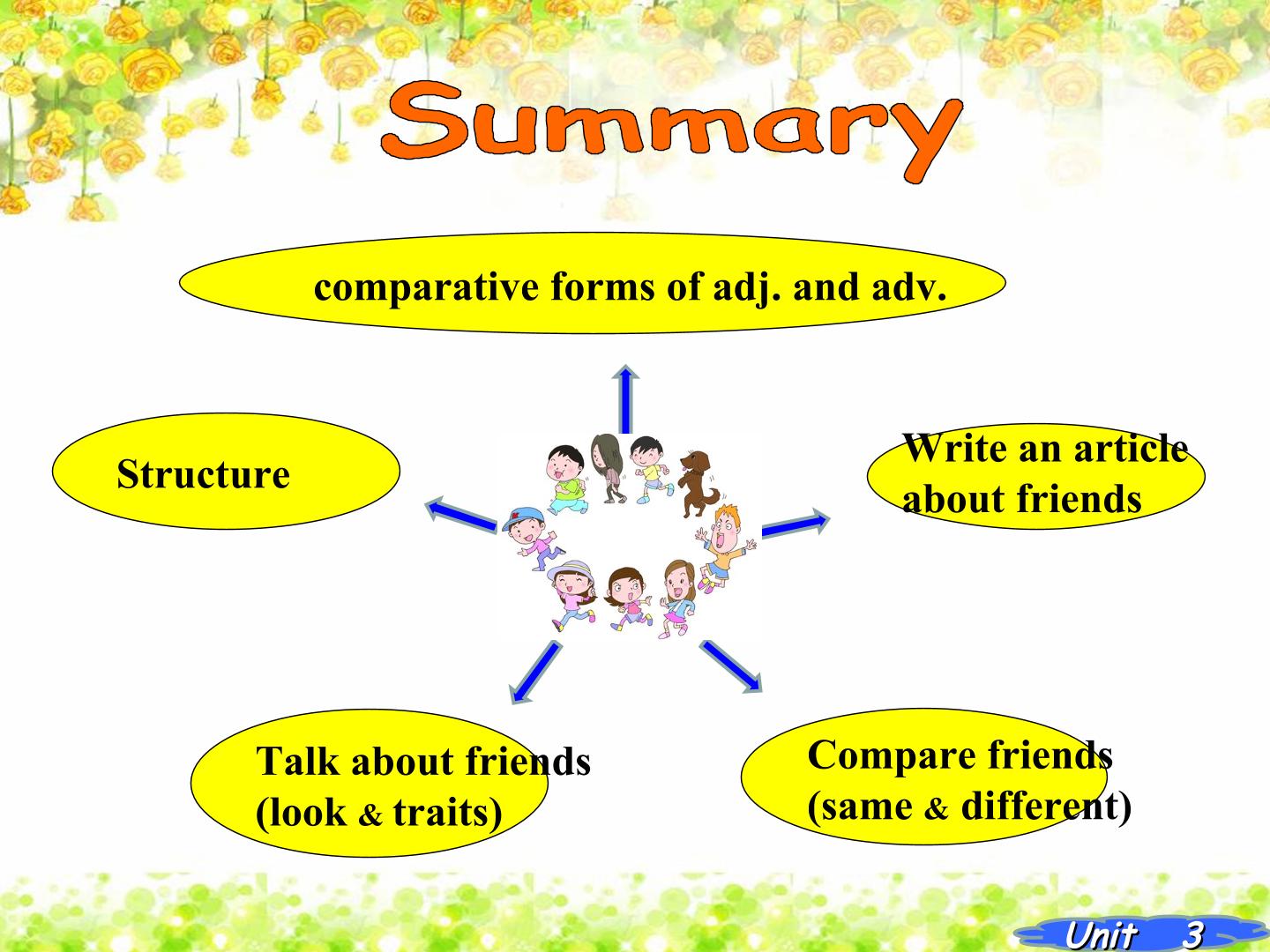 Summary

comparative forms of adj. and adv.

Structure

Write an article about friends

Talk about friends (look & traits)

Compare friends (same & different)

Unit 3